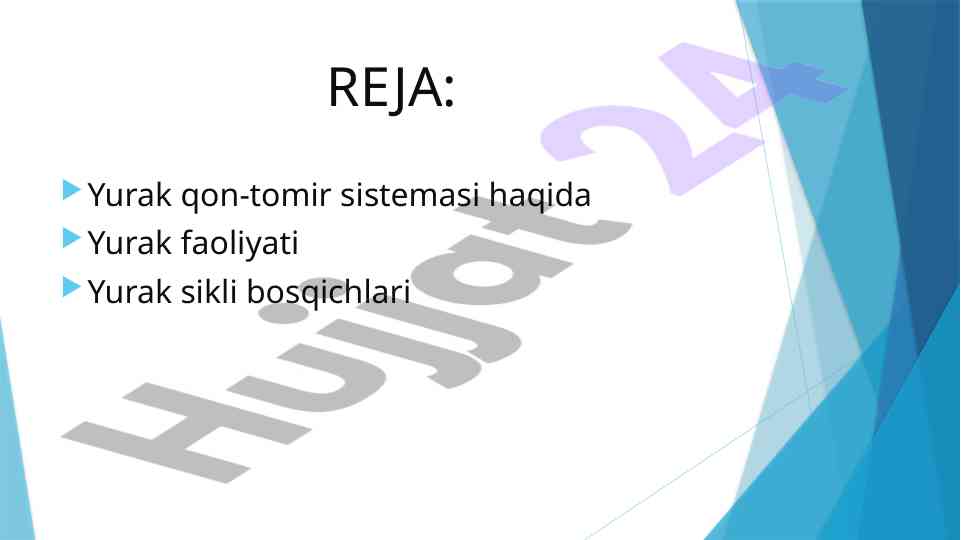 REJA:

Yurak qon-tomir sistemasi haqida

Yurak faoliyati

Yurak sikli bosqichlari

Hujjat 24